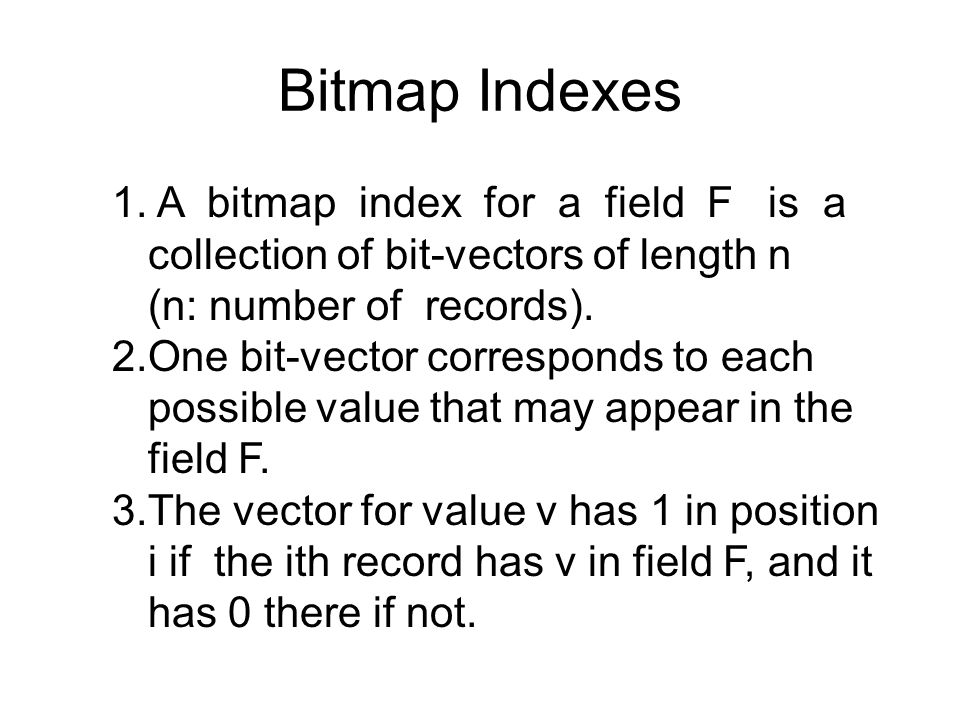 Bitmap Indexes

1. A bitmap index for a field F is a collection of bit-vectors of length n (n: number of records).
2.One bit-vector corresponds to each possible value that may appear in the field F.
3.The vector for value v has 1 in position i if the ith record has v in field F, and it has 0 there if not.